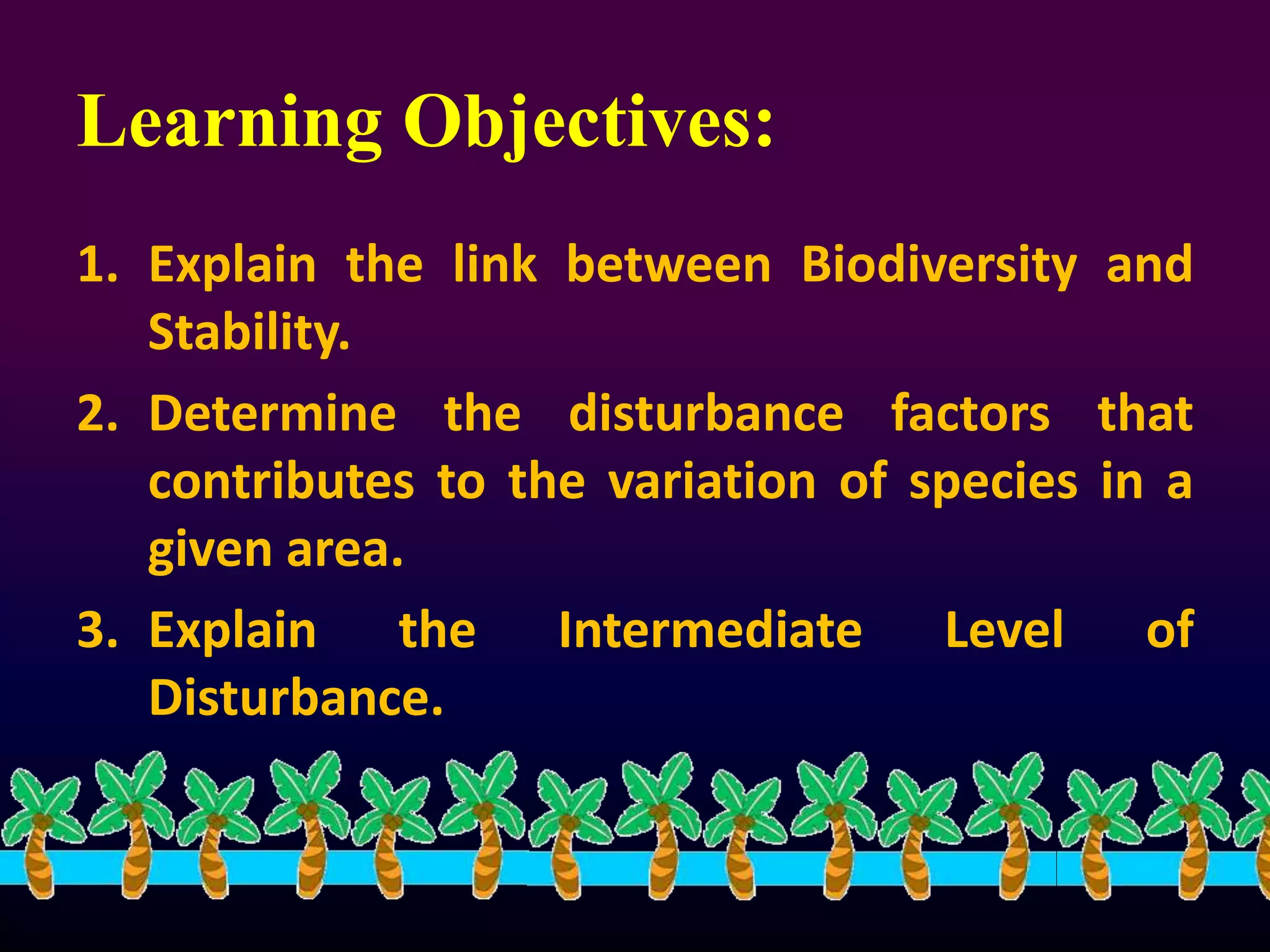 Learning Objectives:

1. Explain the link between Biodiversity and Stability.

2. Determine the disturbance factors that contributes to the variation of species in a given area.

3. Explain the Intermediate Level of Disturbance.